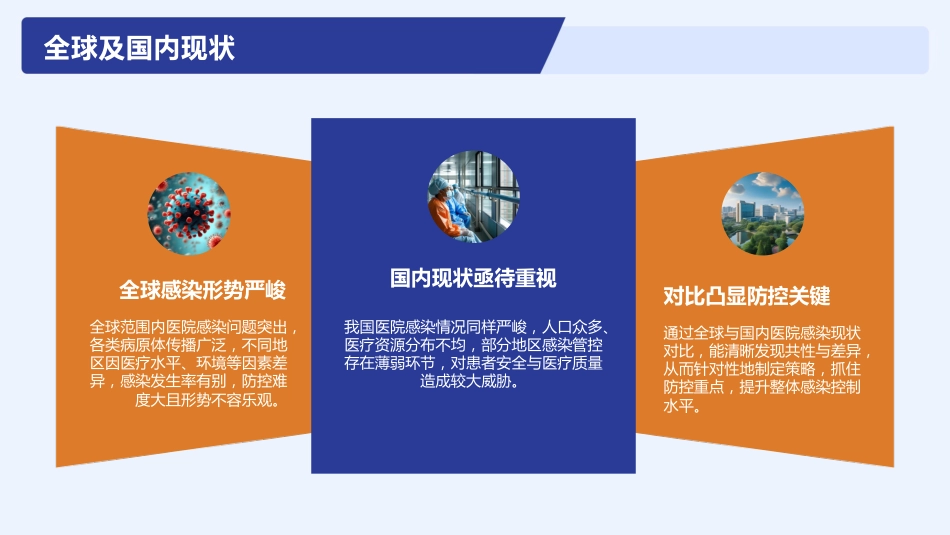 全球及国内现状

全球感染形势严峻

全球范围内医院感染问题突出，各类病原体传播广泛，不同地区因医疗水平、环境等因素差异，感染发生率有别，防控难度大且形势不容乐观。

国内现状亟待重视

我国医院感染情况同样严峻，人口众多、医疗资源分布不均，部分地区感染管控存在薄弱环节，对患者安全与医疗质量造成较大威胁。

对比凸显防控关键

通过全球与国内医院感染现状对比，能清晰发现共性与差异，从而针对性地制定策略，抓住防控重点，提升整体感染控制水平。